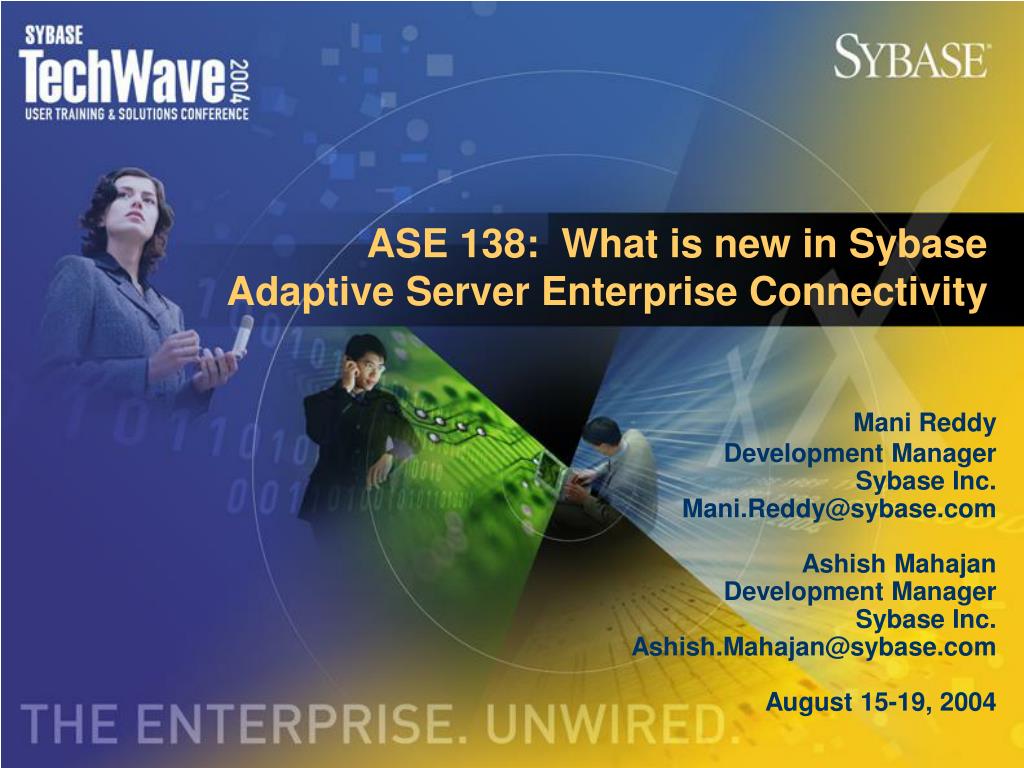 SYBASE
TechWave 2004
USER TRAINING & SOLUTIONS CONFERENCE

SYBASE

ASE 138: What is new in Sybase Adaptive Server Enterprise Connectivity

Mani Reddy
Development Manager
Sybase Inc.
Mani.Reddy@sybase.com

Ashish Mahajan
Development Manager
Sybase Inc.
Ashish.Mahajan@sybase.com

August 15-19, 2004

THE ENTERPRISE. UNWIRED.